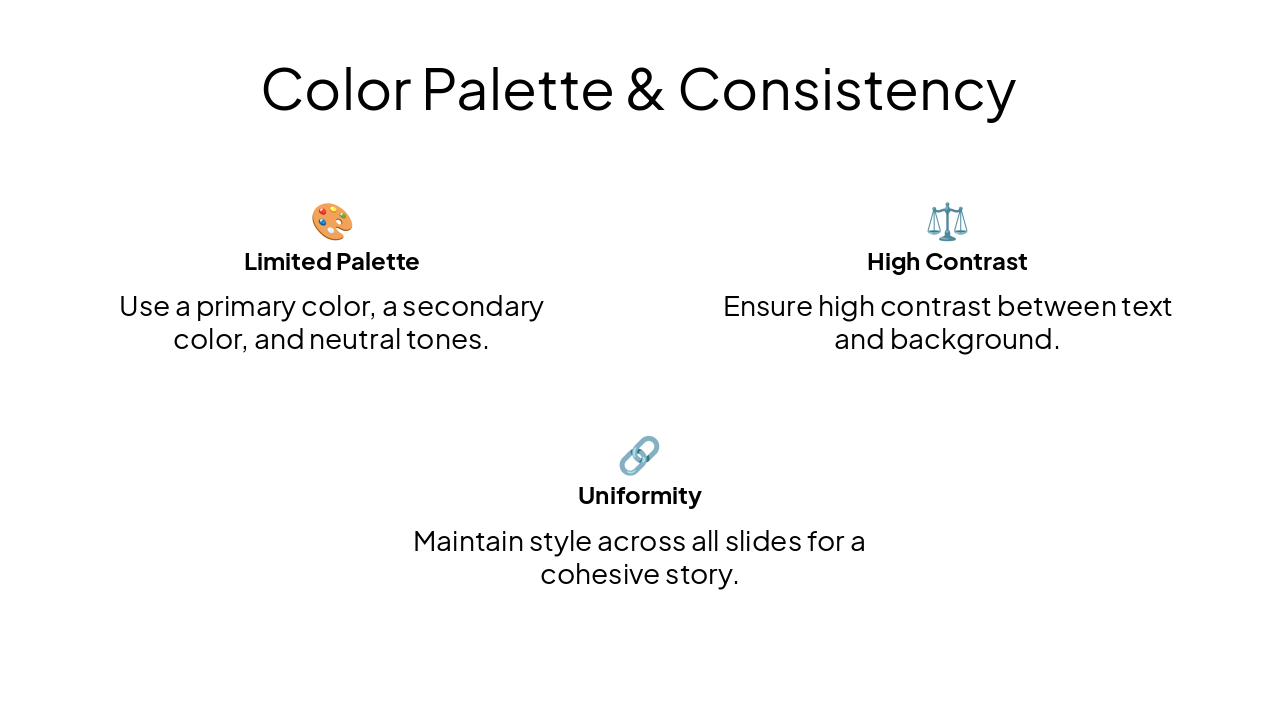 Color Palette & Consistency

Limited Palette

Use a primary color, a secondary color, and neutral tones.

High Contrast

Ensure high contrast between text and background.

Uniformity

Maintain style across all slides for a cohesive story.